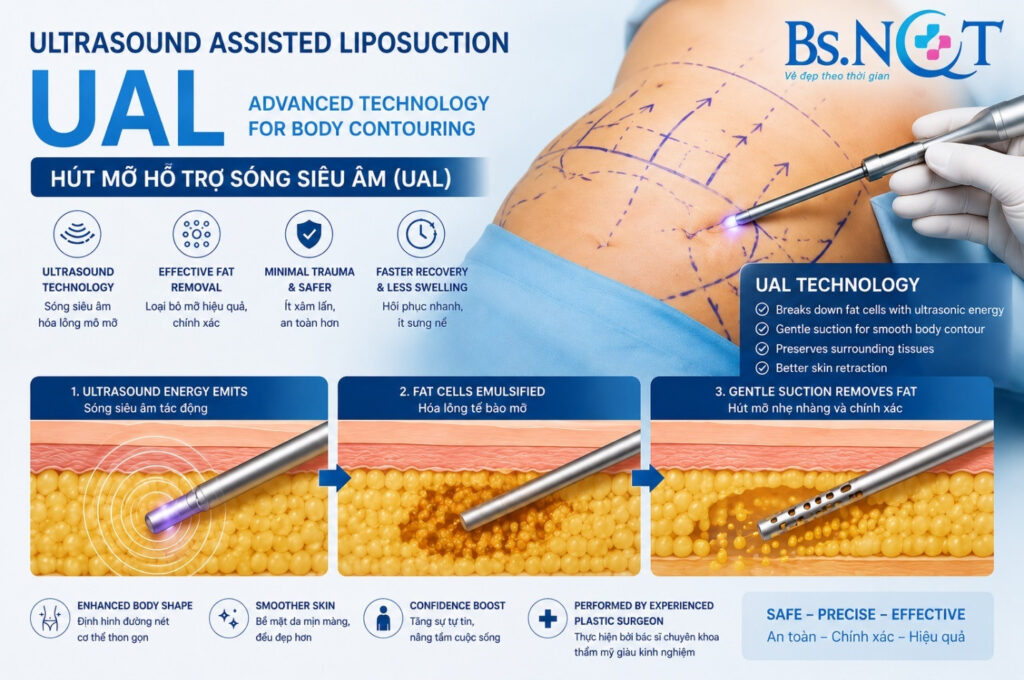 ULTRASOUND ASSISTED LIPOSUCTION

UAL

ADVANCED TECHNOLOGY FOR BODY CONTOURING

Bs.NQT
Vẻ đẹp theo thời gian

HÚT MỠ HỖ TRỢ SÓNG SIÊU ÂM (UAL)

ULTRASOUND TECHNOLOGY
Sóng siêu âm hóa lỏng mô mỡ

EFFECTIVE FAT REMOVAL
Loại bỏ mỡ hiệu quả, chính xác

MINIMAL TRAUMA & SAFER
Ít xâm lấn, an toàn hơn

FASTER RECOVERY & LESS SWELLING
Hồi phục nhanh, ít sưng nề

UAL TECHNOLOGY
Breaks down fat cells with ultrasonic energy
Gentle suction for smooth body contour
Preserves surrounding tissues
Better skin retraction

1. ULTRASOUND ENERGY EMITS
Sóng siêu âm tác động

2. FAT CELLS EMULSIFIED
Hóa lỏng tế bào mỡ

3. GENTLE SUCTION REMOVES FAT
Hút mỡ nhẹ nhàng và chính xác

ENHANCED BODY SHAPE
Định hình đường nét cơ thể thon gọn

SMOOTHER SKIN
Bề mặt da mịn màng, đều đẹp hơn

CONFIDENCE BOOST
Tăng sự tự tin, nâng tầm cuộc sống

PERFORMED BY EXPERIENCED PLASTIC SURGEON
Thực hiện bởi bác sĩ chuyên khoa thẩm mỹ giàu kinh nghiệm

SAFE – PRECISE – EFFECTIVE
An toàn – Chính xác – Hiệu quả